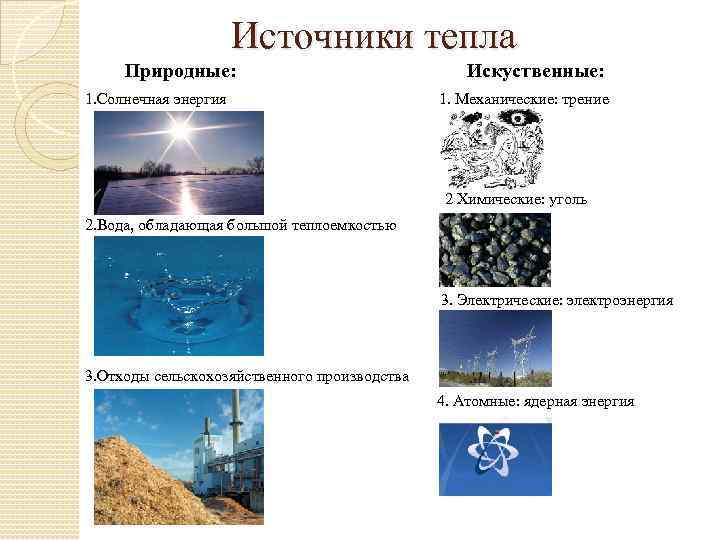 Источники тепла

Природные:

1.Солнечная энергия

2.Вода, обладающая большой теплоемкостью

3.Отходы сельскохозяйственного производства

Искуственные:

1. Механические: трение

2 Химические: уголь

3. Электрические: электроэнергия

4. Атомные: ядерная энергия